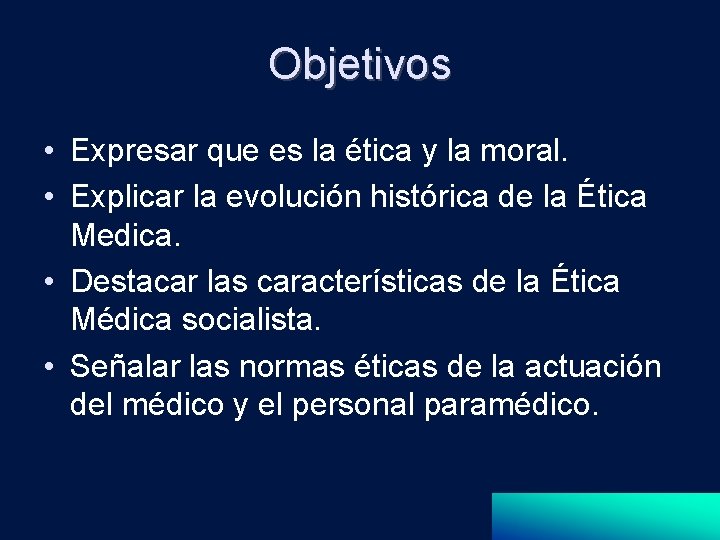 Objetivos

• Expresar que es la ética y la moral.
• Explicar la evolución histórica de la Ética Medica.
• Destacar las características de la Ética Médica socialista.
• Señalar las normas éticas de la actuación del médico y el personal paramédico.